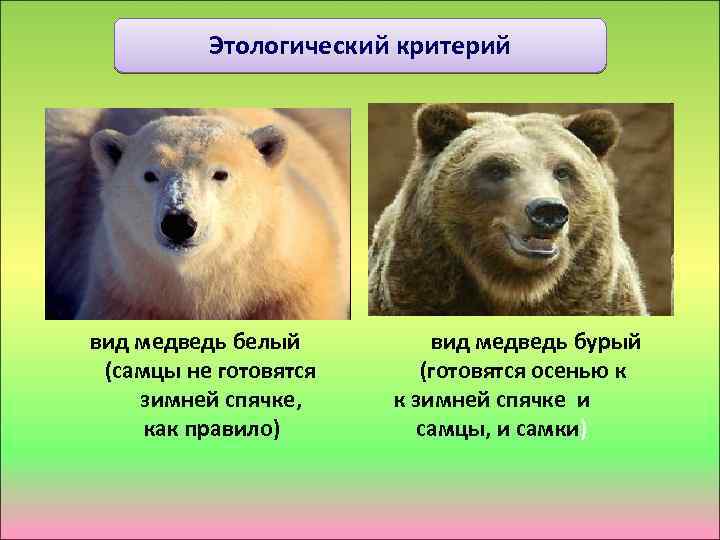 Этологический критерий

вид медведь белый
(самцы не готовятся
зимней спячке,
как правило)

вид медведь бурый
(готовятся осенью к
к зимней спячке и
самцы, и самки)